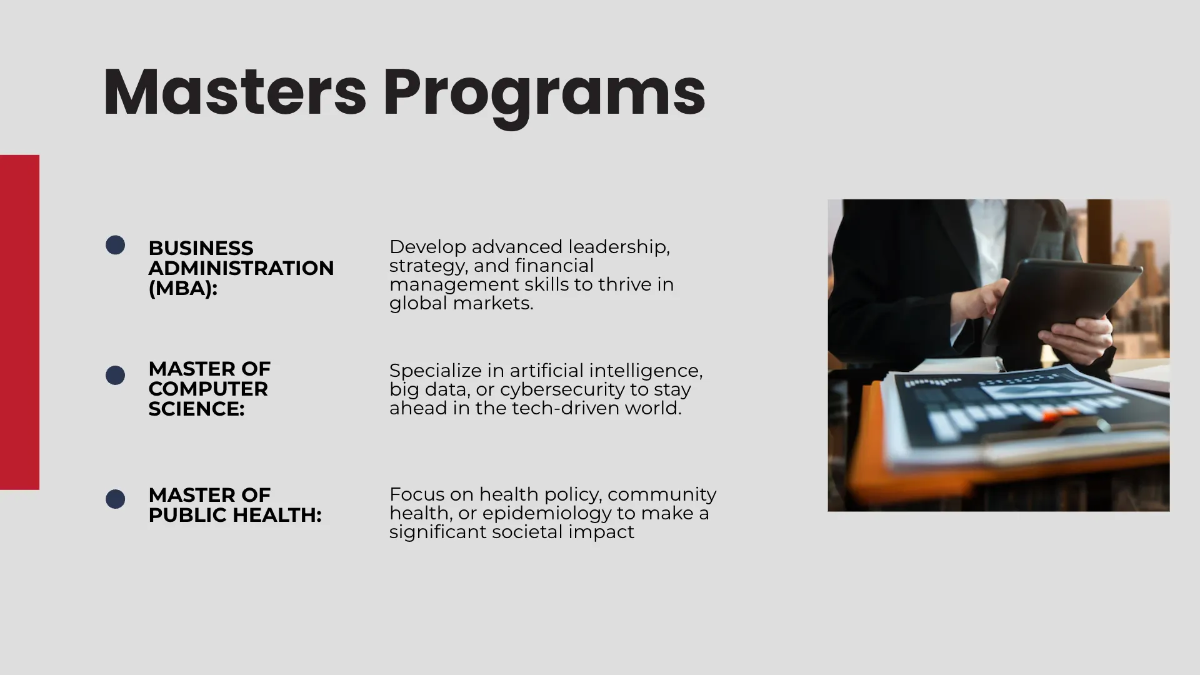 Masters Programs

BUSINESS ADMINISTRATION (MBA):

Develop advanced leadership, strategy, and financial management skills to thrive in global markets.

MASTER OF COMPUTER SCIENCE:

Specialize in artificial intelligence, big data, or cybersecurity to stay ahead in the tech-driven world.

MASTER OF PUBLIC HEALTH:

Focus on health policy, community health, or epidemiology to make a significant societal impact